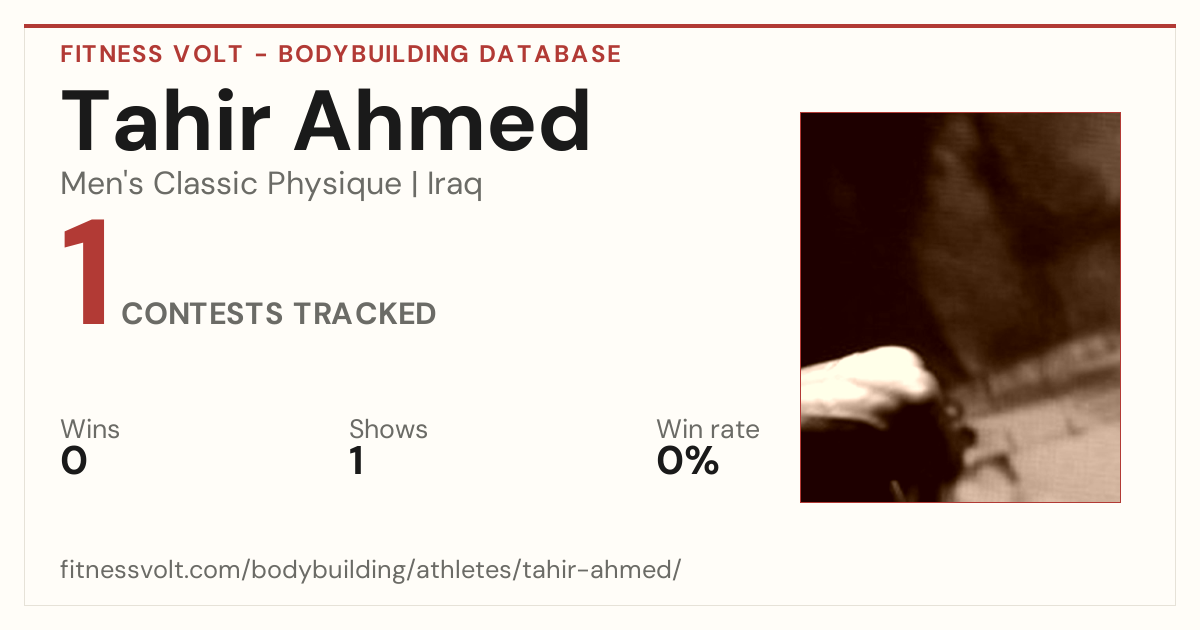 FITNESS VOLT - BODYBUILDING DATABASE

Tahir Ahmed

Men's Classic Physique | Iraq

1 CONTESTS TRACKED

Wins
0

Shows
1

Win rate
0%

fitnessvolt.com/bodybuilding/athletes/tahir-ahmed/